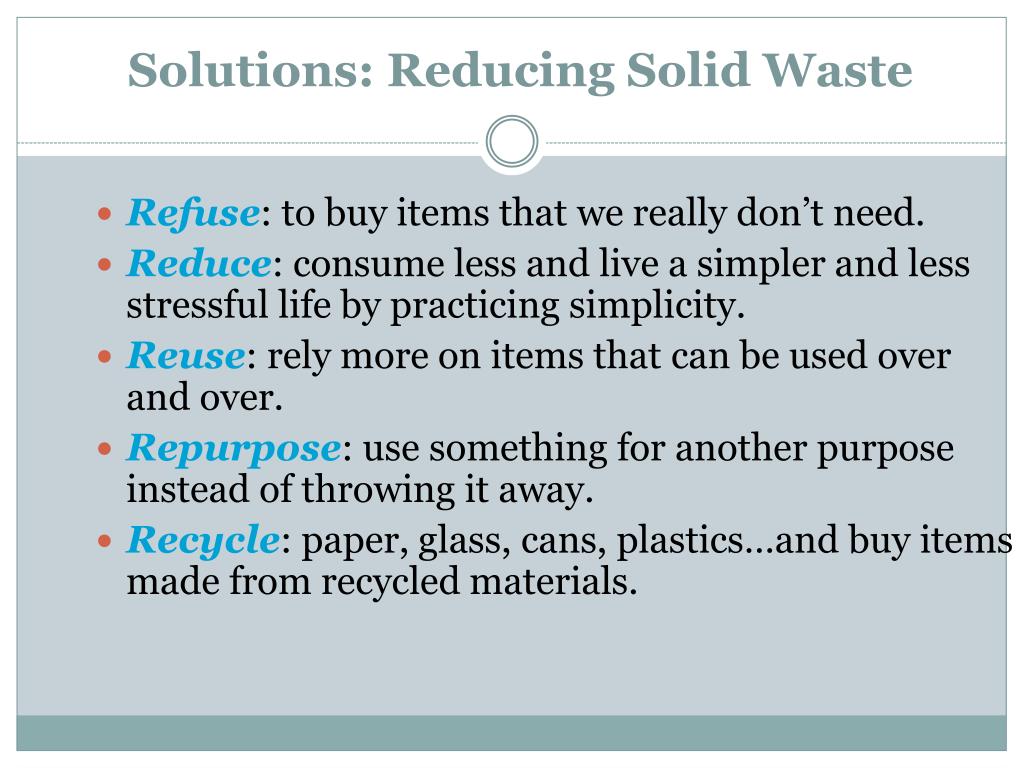 Solutions: Reducing Solid Waste

- Refuse: to buy items that we really don’t need.
- Reduce: consume less and live a simpler and less stressful life by practicing simplicity.
- Reuse: rely more on items that can be used over and over.
- Repurpose: use something for another purpose instead of throwing it away.
- Recycle: paper, glass, cans, plastics…and buy items made from recycled materials.